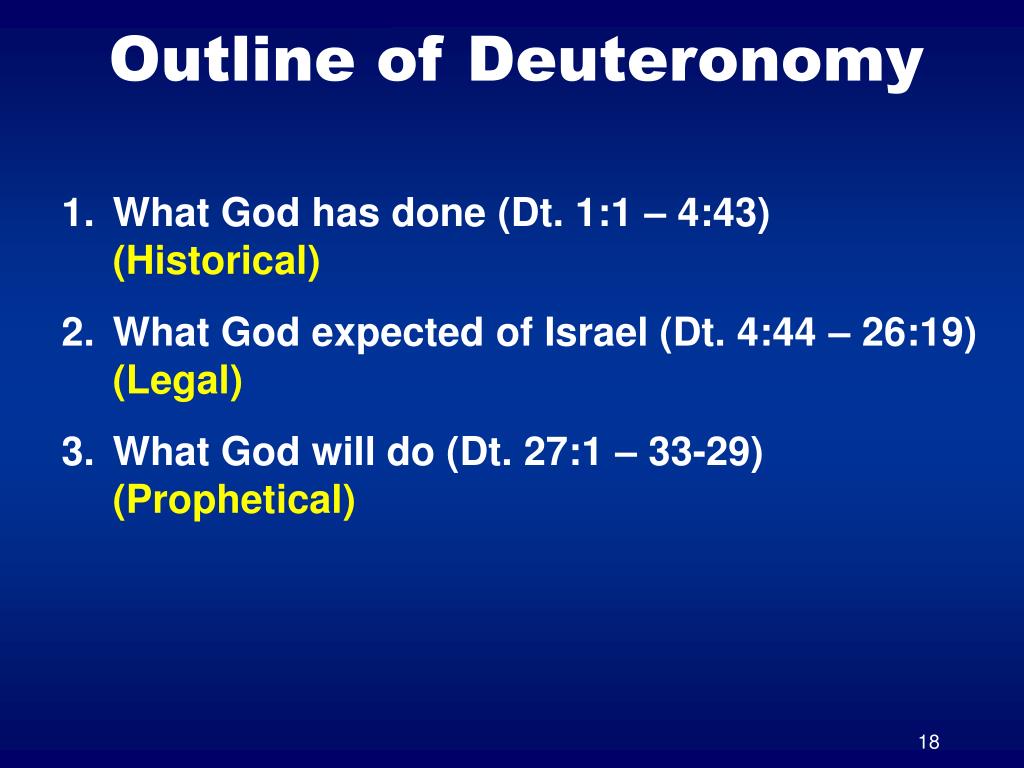 Outline of Deuteronomy

1. What God has done (Dt. 1:1 – 4:43) (Historical)

2. What God expected of Israel (Dt. 4:44 – 26:19) (Legal)

3. What God will do (Dt. 27:1 – 33-29) (Prophetical)

18